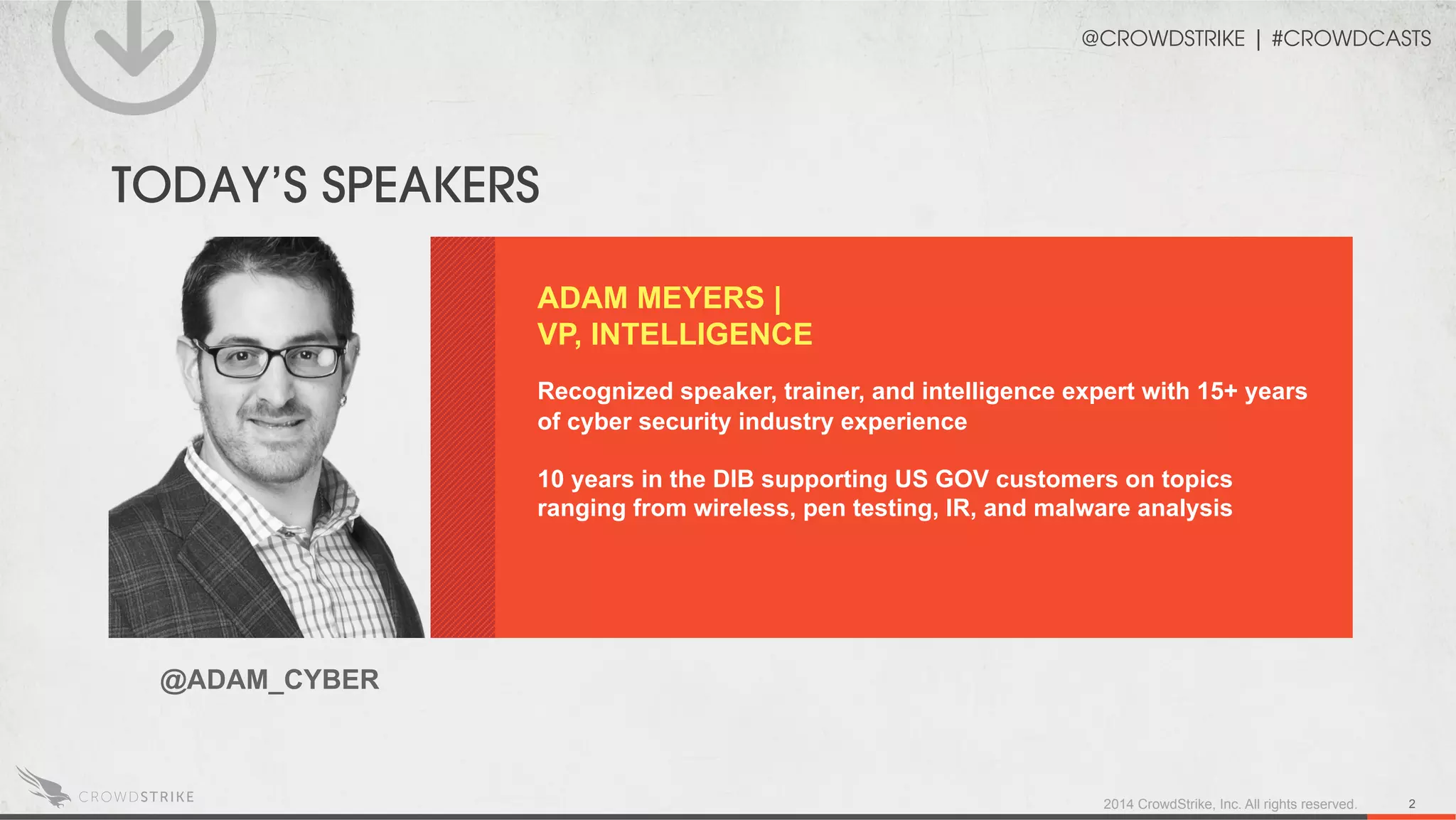 @CROWDSTRIKE | #CROWDCASTS

TODAY'S SPEAKERS

ADAM MEYERS |
VP, INTELLIGENCE

Recognized speaker, trainer, and intelligence expert with 15+ years of cyber security industry experience

10 years in the DIB supporting US GOV customers on topics ranging from wireless, pen testing, IR, and malware analysis

@ADAM_CYBER

CROWDSTRIKE

2014 CrowdStrike, Inc. All rights reserved.

2